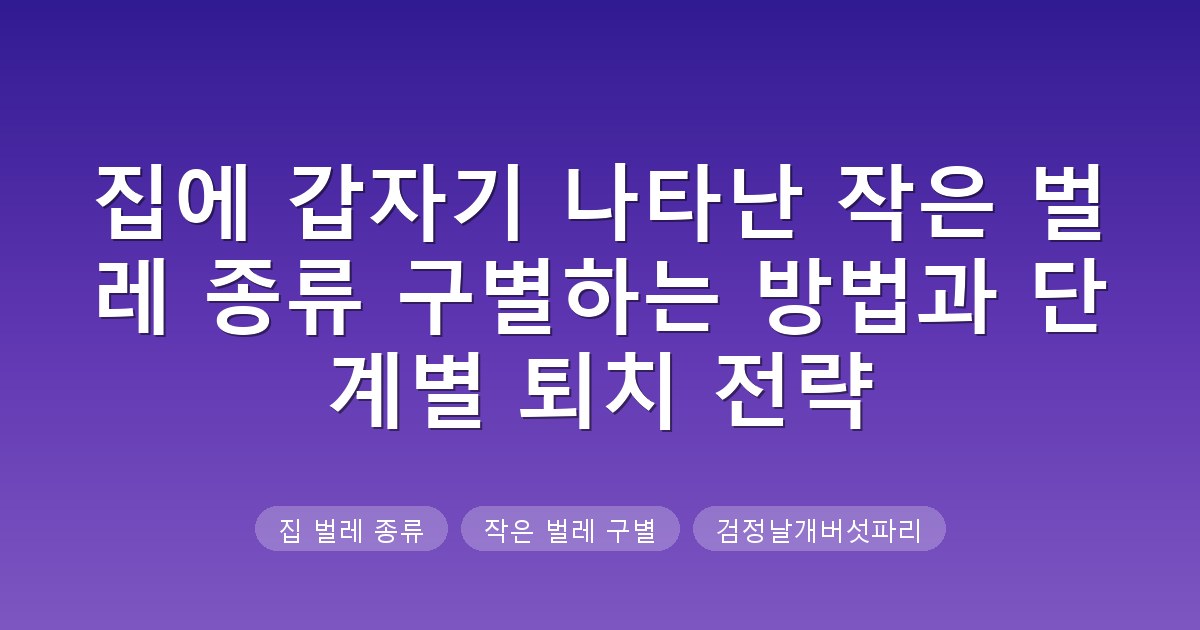 집에 갑자기 나타난 작은 벌레 종류 구별하는 방법과 단계별 퇴치 전략

집 벌레 종류

작은 벌레 구별

검정날개버섯파리